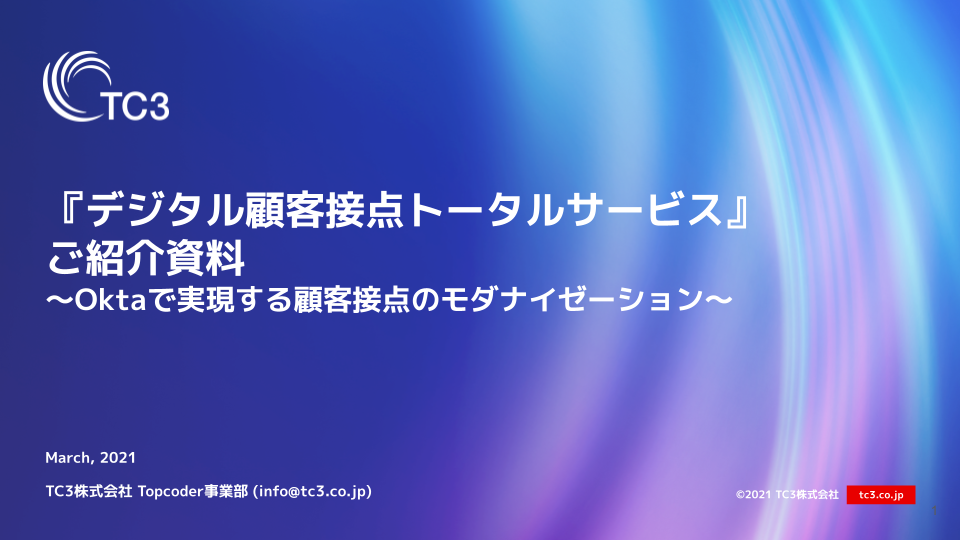 TC3

『デジタル顧客接点トータルサービス』
ご紹介資料
〜Oktaで実現する顧客接点のモダナイゼーション〜

March, 2021

TC3株式会社 Topcoder事業部 (info@tc3.co.jp)

©2021 TC3株式会社

tc3.co.jp

1